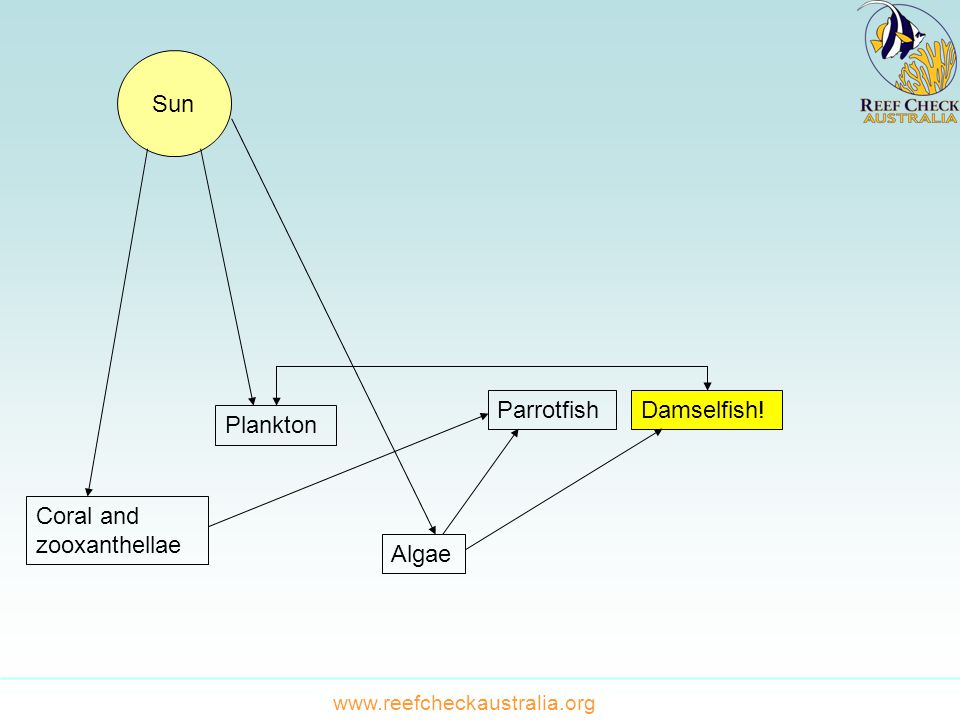 REEF CHECK
AUSTRALIA

Sun

Plankton

Parrotfish

Damselfish!

Coral and zooxanthellae

Algae

www.reefcheckaustralia.org